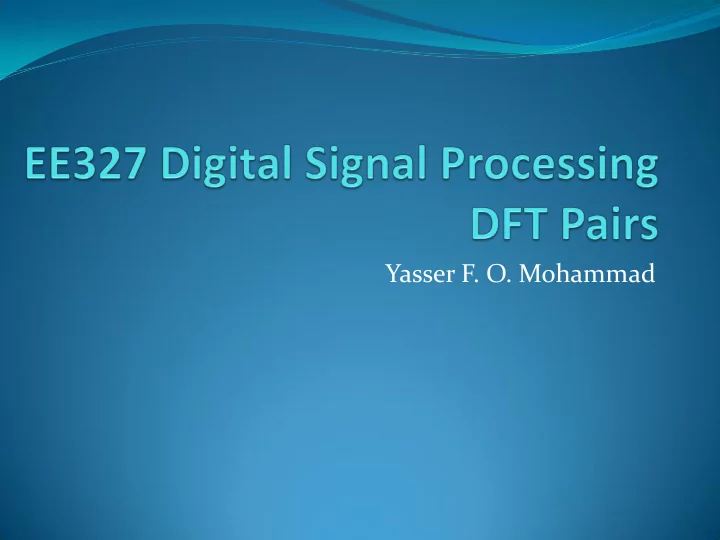 EE327 Digital Signal Processing
DFT Pairs

Yasser F. O. Mohammad